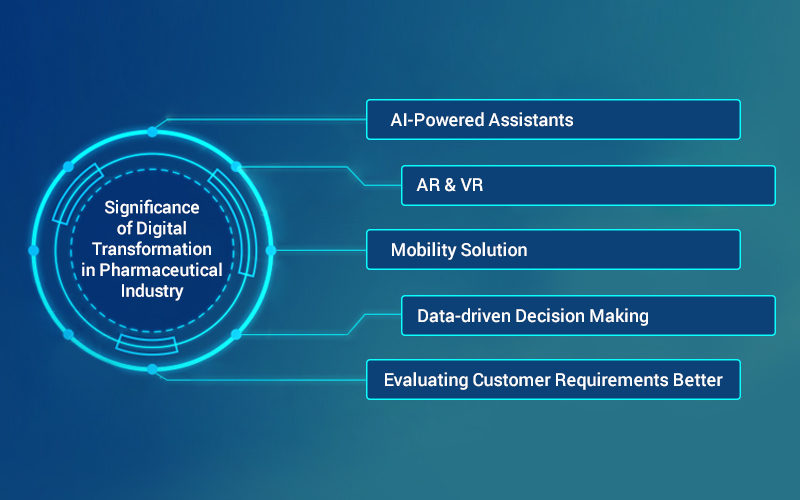 Significance of Digital Transformation in Pharmaceutical Industry

AI-Powered Assistants

AR & VR

Mobility Solution

Data-driven Decision Making

Evaluating Customer Requirements Better